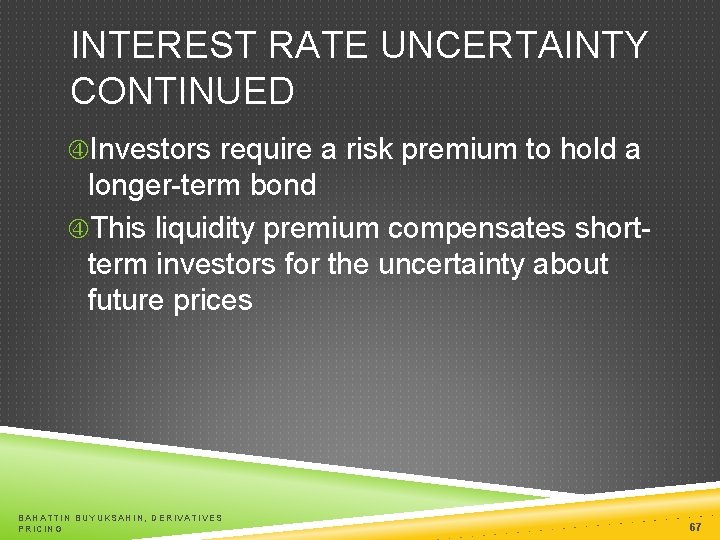 INTEREST RATE UNCERTAINTY CONTINUED

④Investors require a risk premium to hold a longer-term bond

④This liquidity premium compensates short-term investors for the uncertainty about future prices

BAHATTIN BUYUKSAHIN, DERIVATIVES PRICING

67